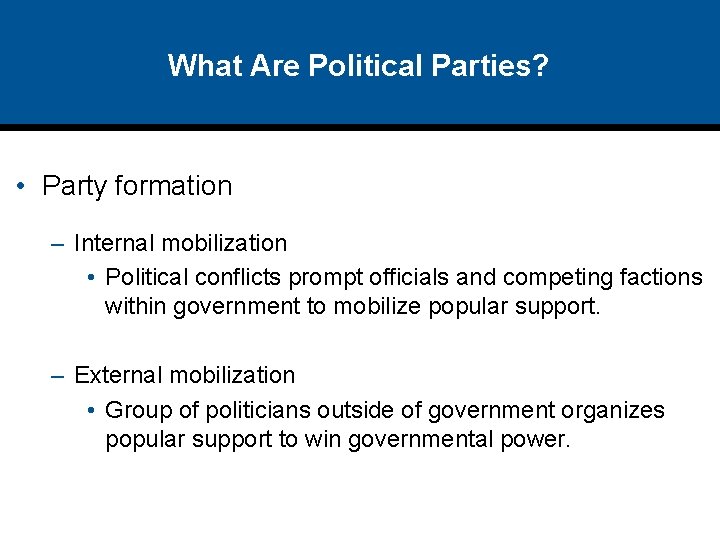 What Are Political Parties?

• Party formation

– Internal mobilization

• Political conflicts prompt officials and competing factions within government to mobilize popular support.

– External mobilization

• Group of politicians outside of government organizes popular support to win governmental power.